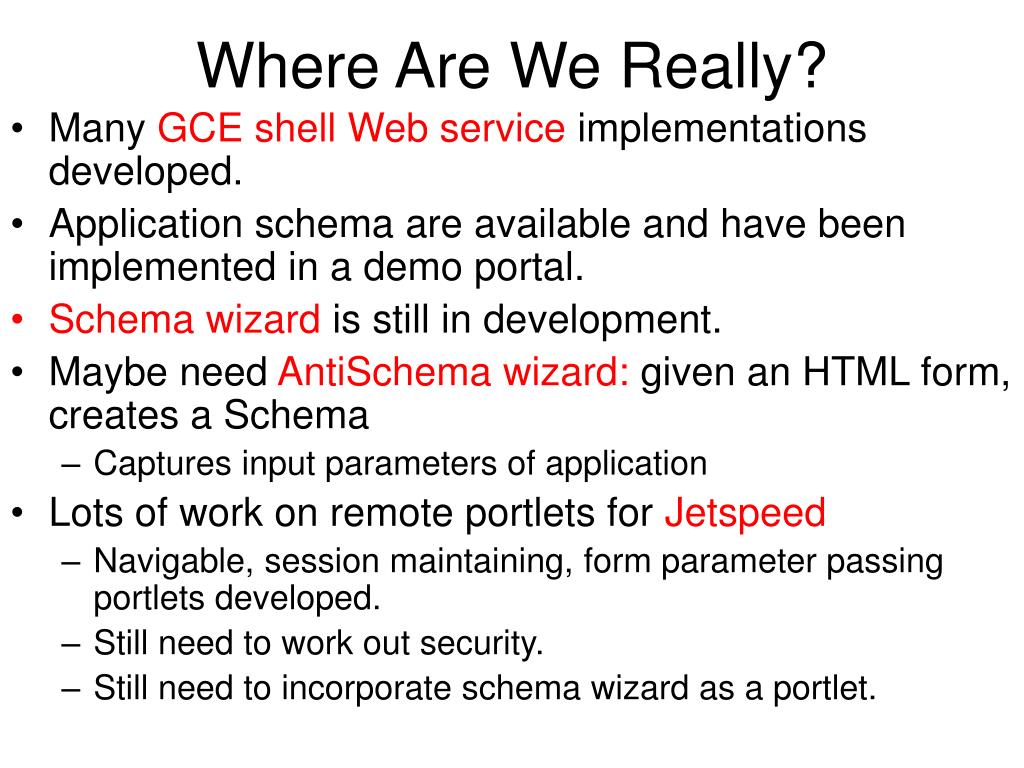 Where Are We Really?

• Many GCE shell Web service implementations developed.
• Application schema are available and have been implemented in a demo portal.
• Schema wizard is still in development.
• Maybe need AntiSchema wizard: given an HTML form, creates a Schema
  – Captures input parameters of application
• Lots of work on remote portlets for Jetspeed
  – Navigable, session maintaining, form parameter passing portlets developed.
  – Still need to work out security.
  – Still need to incorporate schema wizard as a portlet.